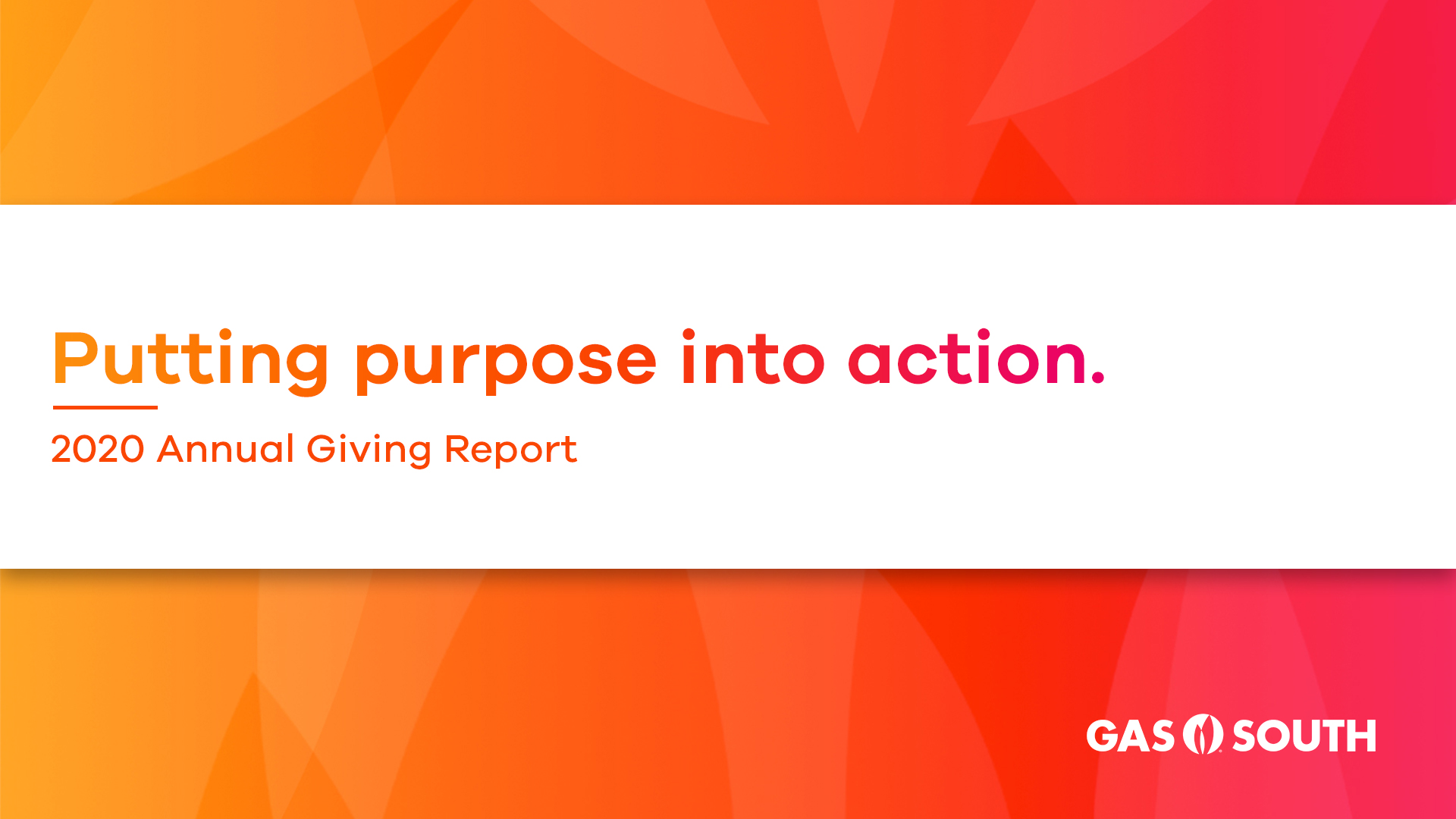 Putting purpose into action.

2020 Annual Giving Report

GAS SOUTH